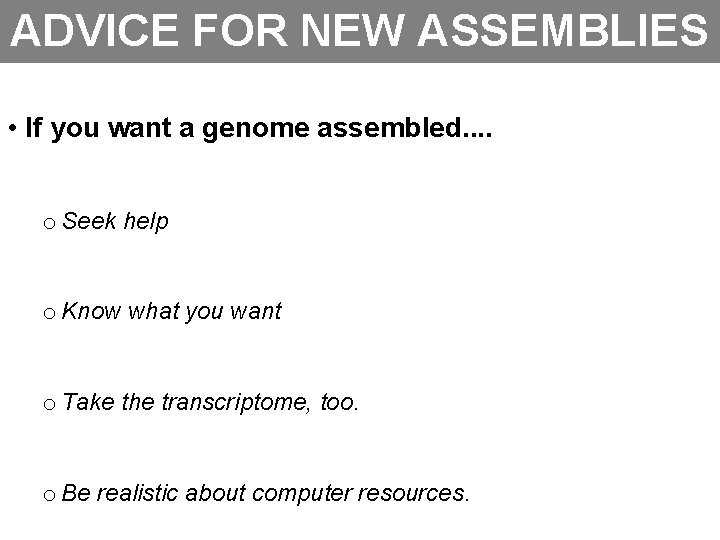 ADVICE FOR NEW ASSEMBLIES

• If you want a genome assembled....

o Seek help

o Know what you want

o Take the transcriptome, too.

o Be realistic about computer resources.